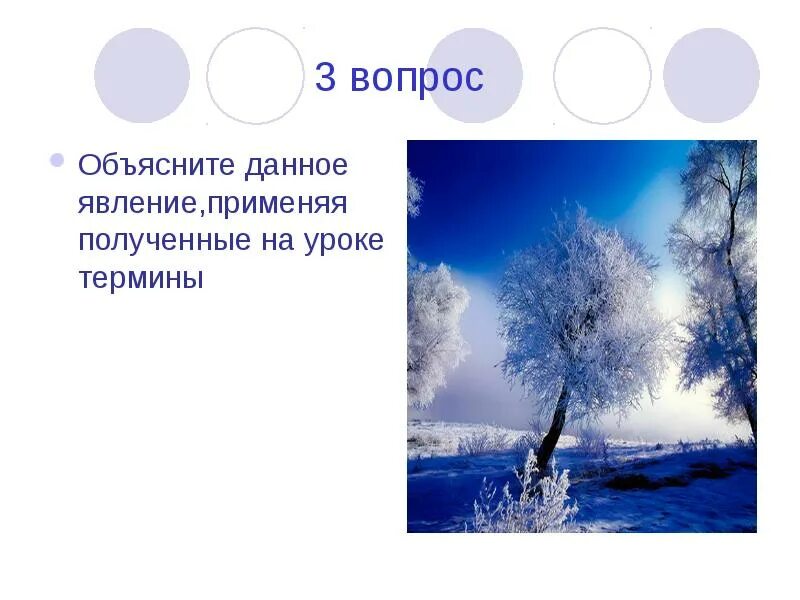 3 вопрос

Объясните данное явление,применяя полученные на уроке термины